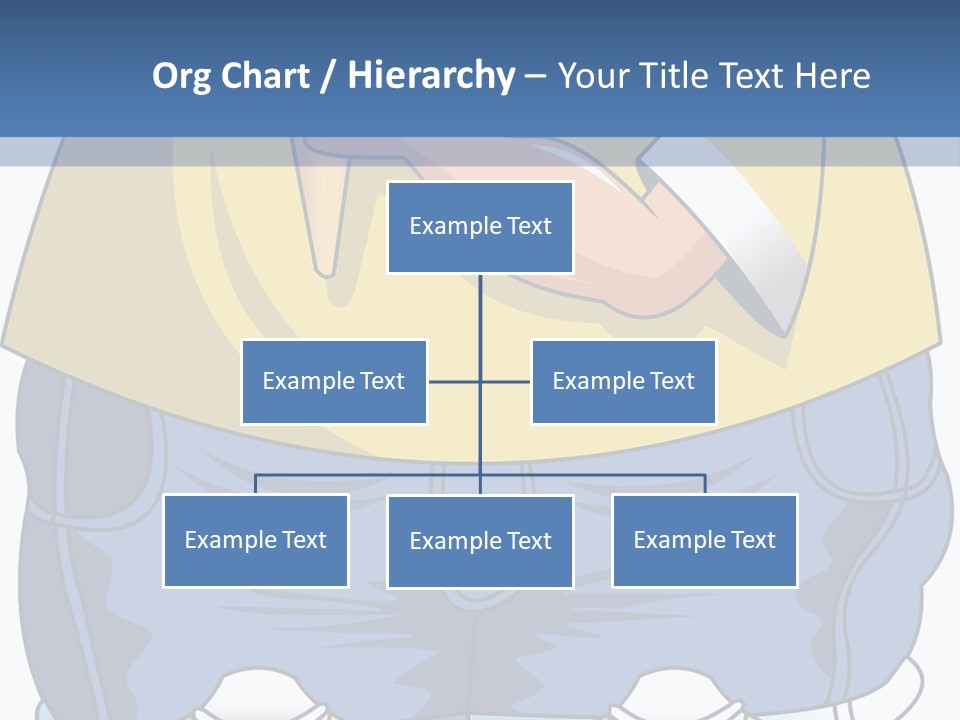 Org Chart / Hierarchy – Your Title Text Here

Example Text

Example Text

Example Text

Example Text

Example Text

Example Text